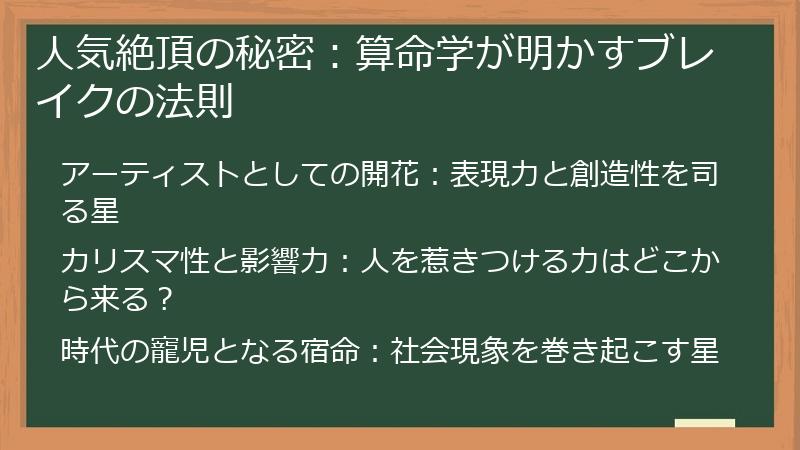 人気絶頂の秘密：算命学が明かすブレイクの法則

アーティストとしての開花：表現力と創造性を司る星

カリスマ性と影響力：人を惹きつける力はどこから来る？

時代の寵児となる宿命：社会現象を巻き起こす星